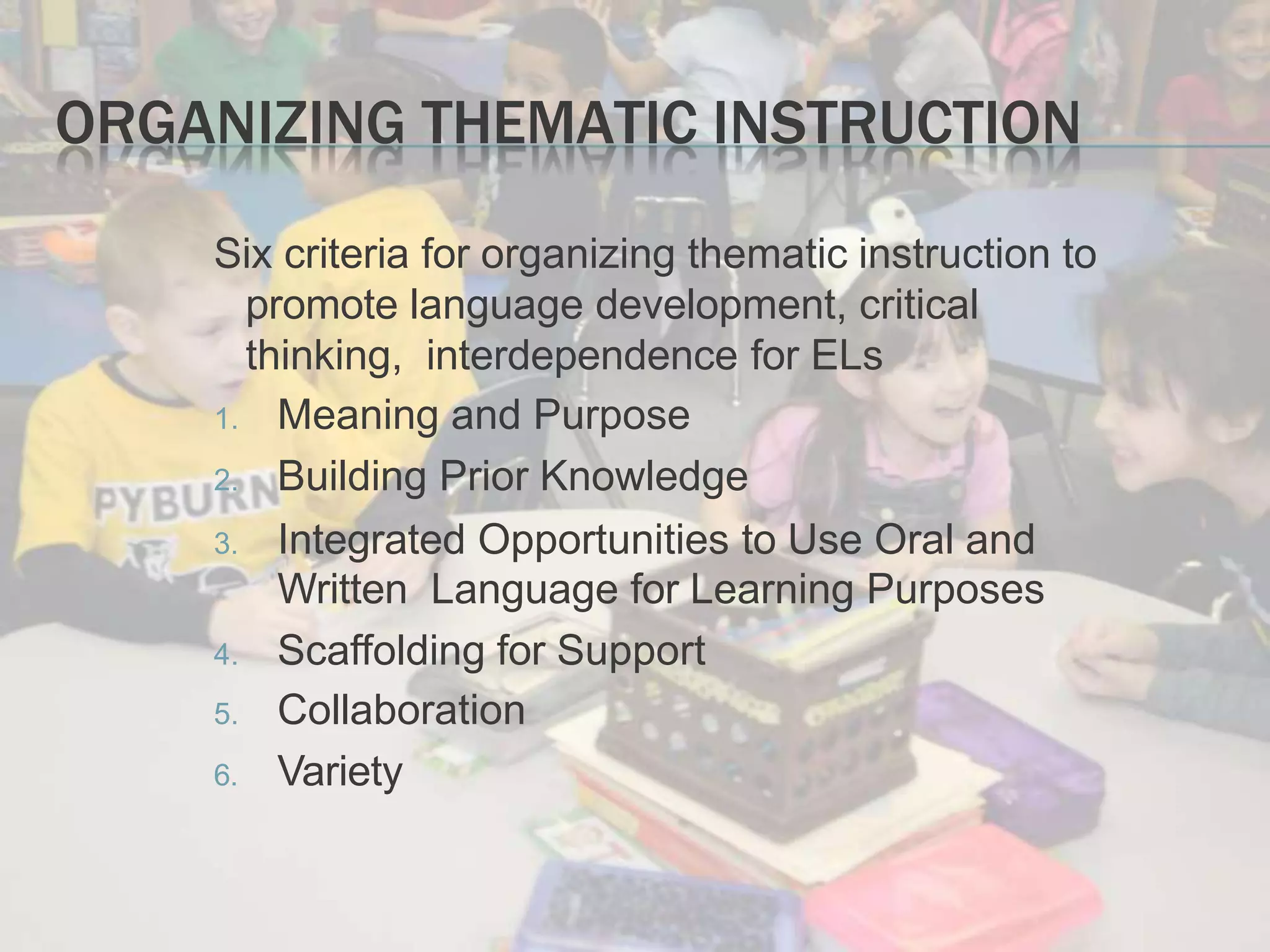 ORGANIZING THEMATIC INSTRUCTION

Six criteria for organizing thematic instruction to promote language development, critical thinking, interdependence for ELs

1. Meaning and Purpose
2. Building Prior Knowledge
3. Integrated Opportunities to Use Oral and Written Language for Learning Purposes
4. Scaffolding for Support
5. Collaboration
6. Variety

PYBURN